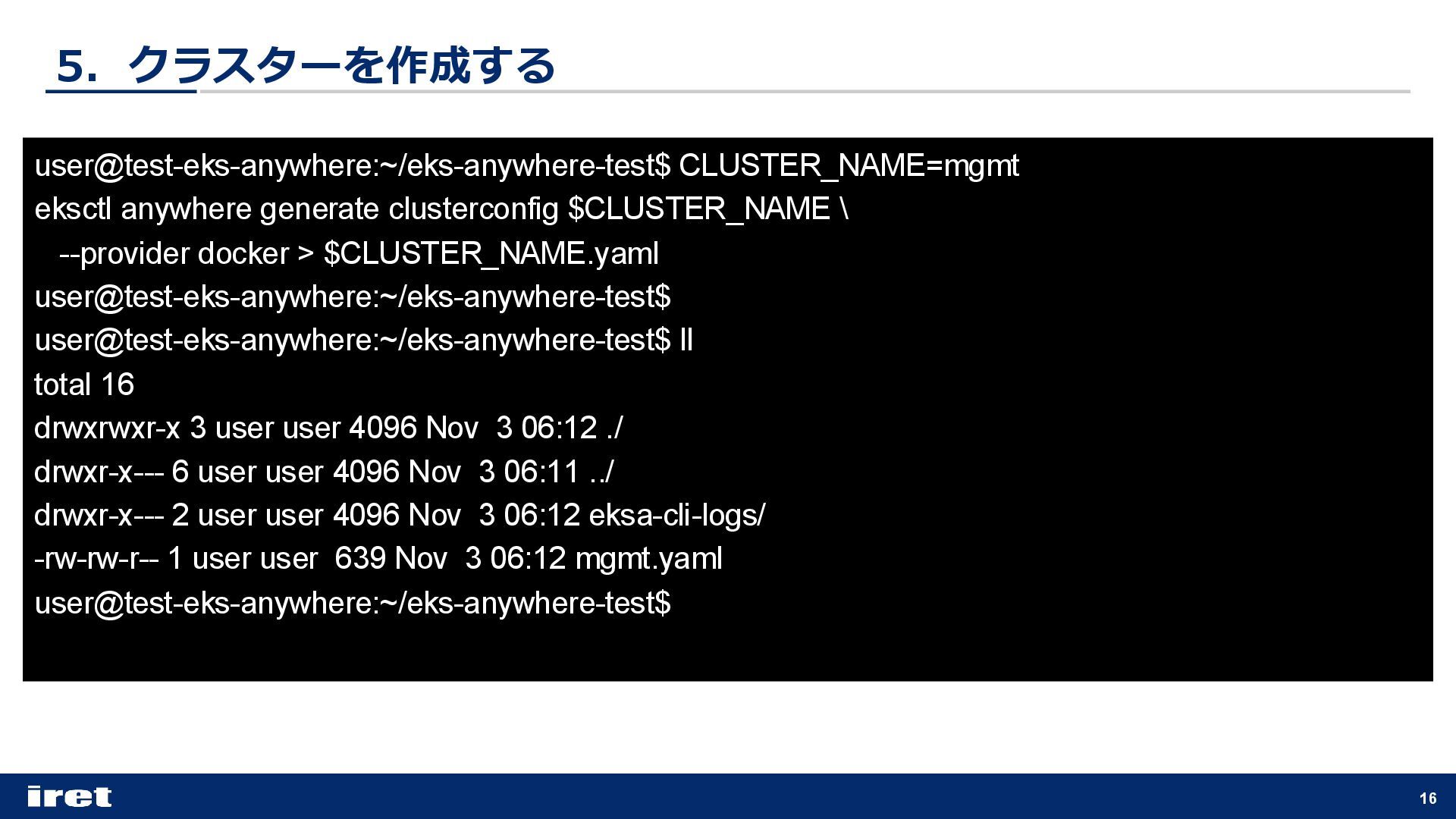 5. クラスターを作成する

user@test-eks-anywhere:~/eks-anywhere-test$ CLUSTER_NAME=mgmt
eksctl anywhere generate clusterconfig $CLUSTER_NAME \
--provider docker > $CLUSTER_NAME.yaml
user@test-eks-anywhere:~/eks-anywhere-test$
user@test-eks-anywhere:~/eks-anywhere-test$ ll
total 16
drwxrwxr-x 3 user user 4096 Nov 3 06:12 ./
drwxr-x--- 6 user user 4096 Nov 3 06:11 ../
drwxr-x--- 2 user user 4096 Nov 3 06:12 eksa-cli-logs/
-rw-rw-r-- 1 user user 639 Nov 3 06:12 mgmt.yaml
user@test-eks-anywhere:~/eks-anywhere-test$

iret

16